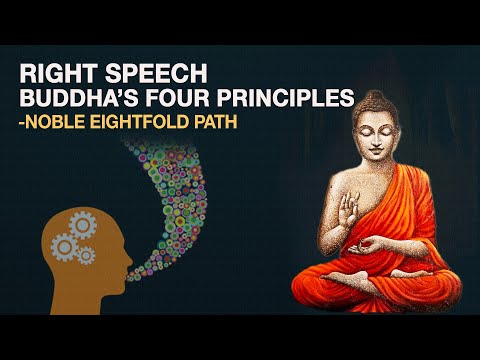 RIGHT SPEECH
BUDDHA'S FOUR PRINCIPLES
-NOBLE EIGHTFOLD PATH